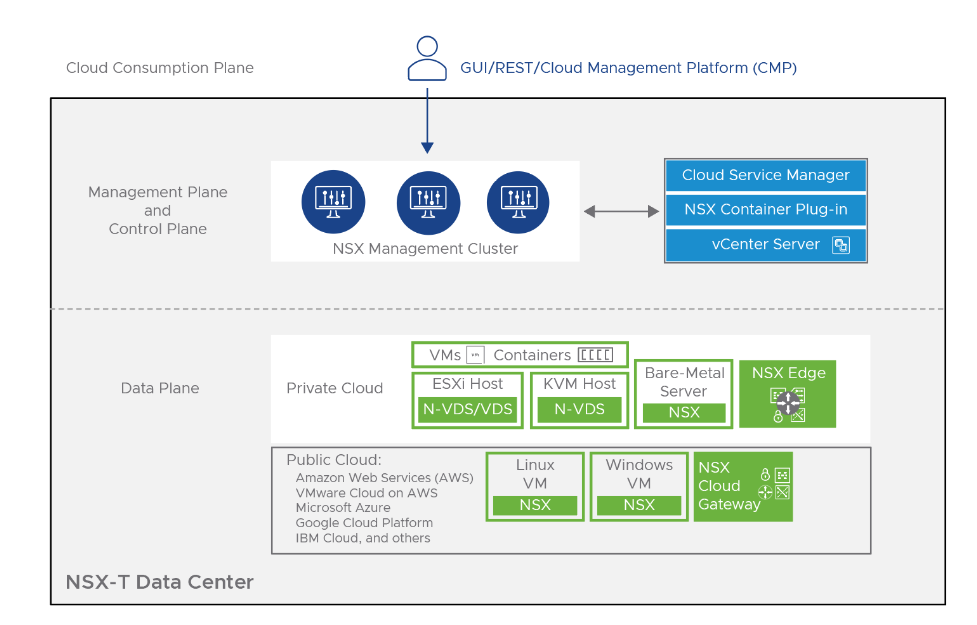 Cloud Consumption Plane

GUI/REST/Cloud Management Platform (CMP)

Management Plane and Control Plane

NSX Management Cluster

Cloud Service Manager

NSX Container Plug-in

vCenter Server

Data Plane

Private Cloud

VMs

Containers

ESXi Host

N-VDS/VDS

KVM Host

N-VDS

Bare-Metal Server

NSX

NSX Edge

Public Cloud:
Amazon Web Services (AWS)
VMware Cloud on AWS
Microsoft Azure
Google Cloud Platform
IBM Cloud, and others

Linux VM

NSX

Windows VM

NSX

NSX Cloud Gateway

NSX-T Data Center